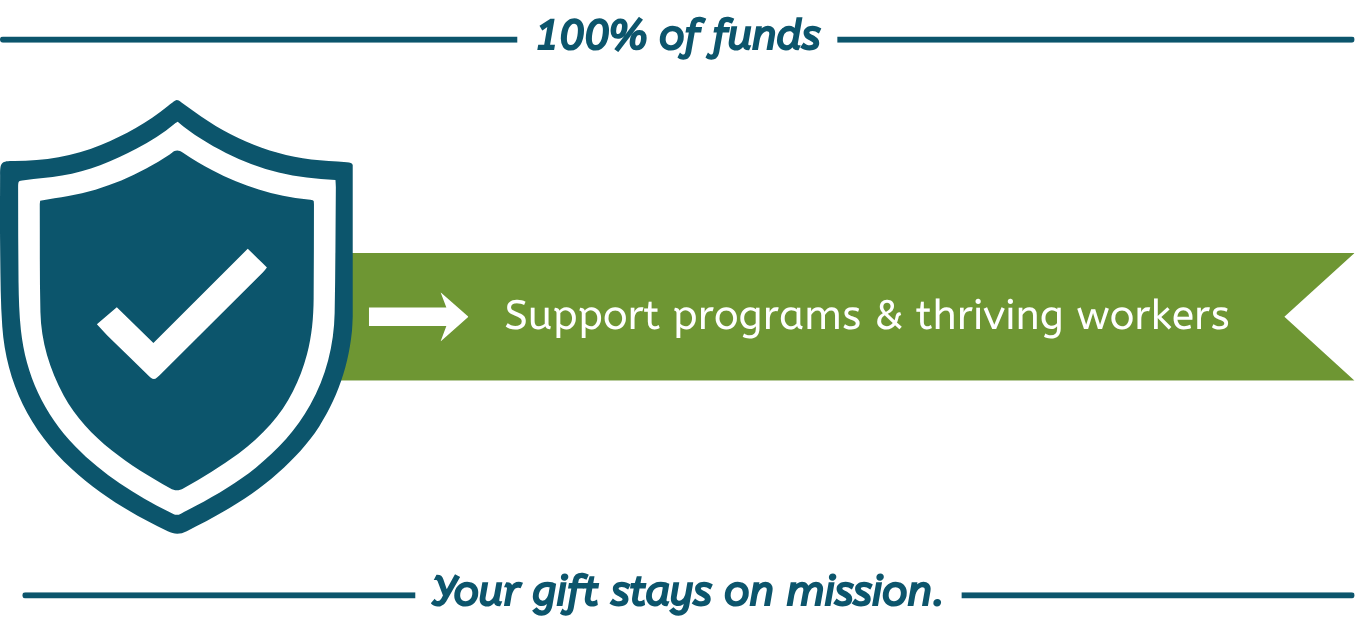 100% of funds

Support programs & thriving workers

Your gift stays on mission.